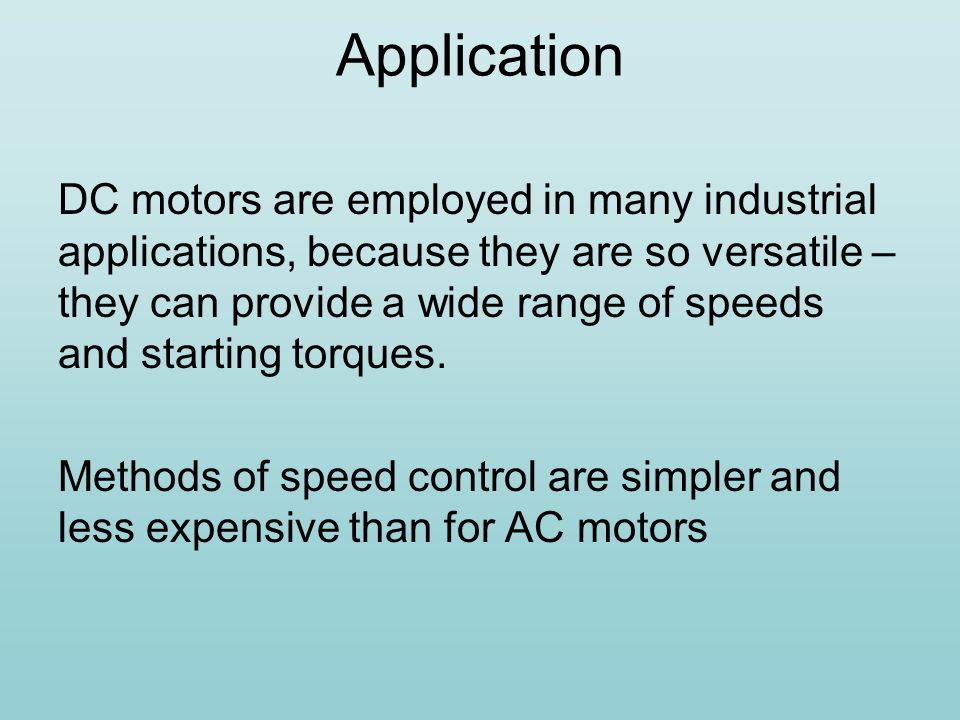 Application

DC motors are employed in many industrial applications, because they are so versatile – they can provide a wide range of speeds and starting torques.

Methods of speed control are simpler and less expensive than for AC motors